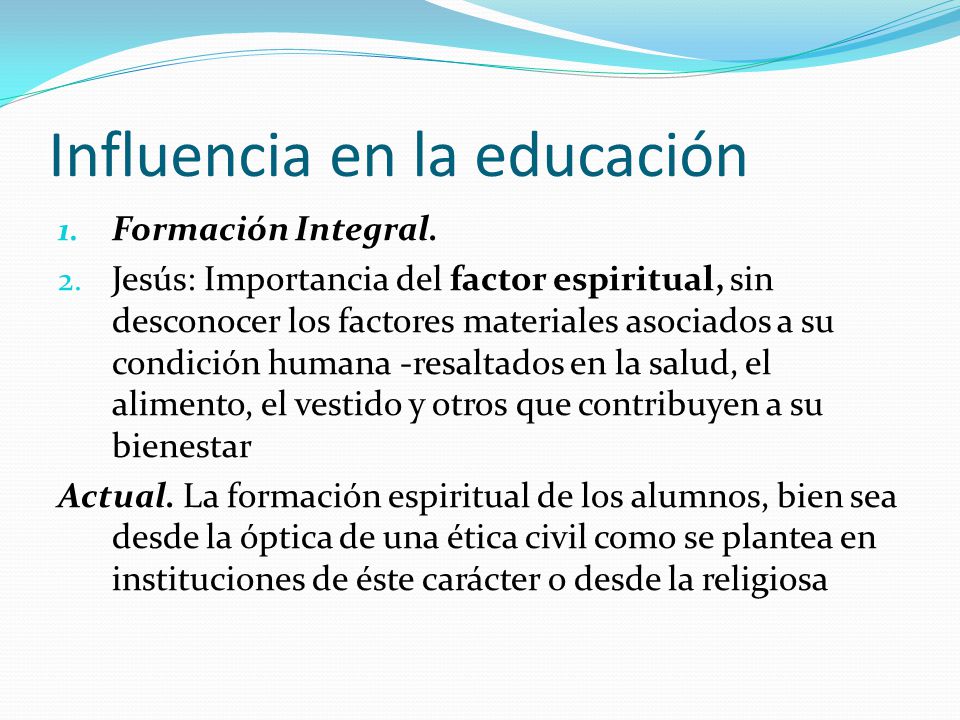 Influencia en la educación

1. Formación Integral.
2. Jesús: Importancia del factor espiritual, sin desconocer los factores materiales asociados a su condición humana -resaltados en la salud, el alimento, el vestido y otros que contribuyen a su bienestar

Actual. La formación espiritual de los alumnos, bien sea desde la óptica de una ética civil como se plantea en instituciones de éste carácter o desde la religiosa